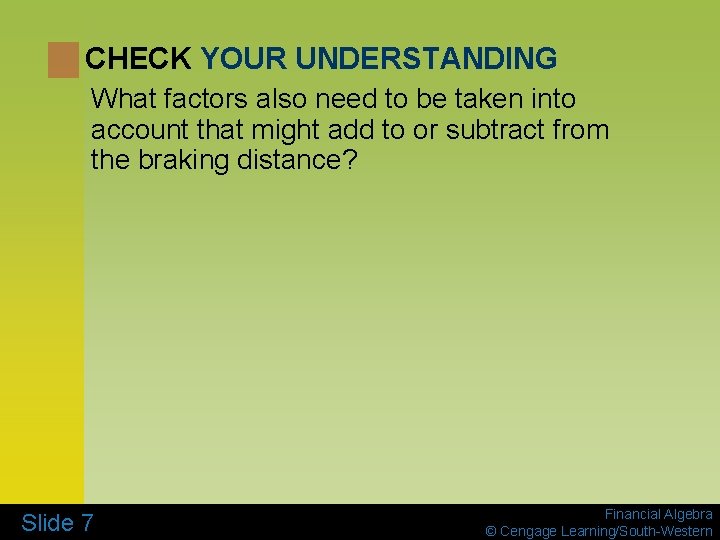 CHECK YOUR UNDERSTANDING

What factors also need to be taken into account that might add to or subtract from the braking distance?

Slide 7

Financial Algebra
© Cengage Learning/South-Western